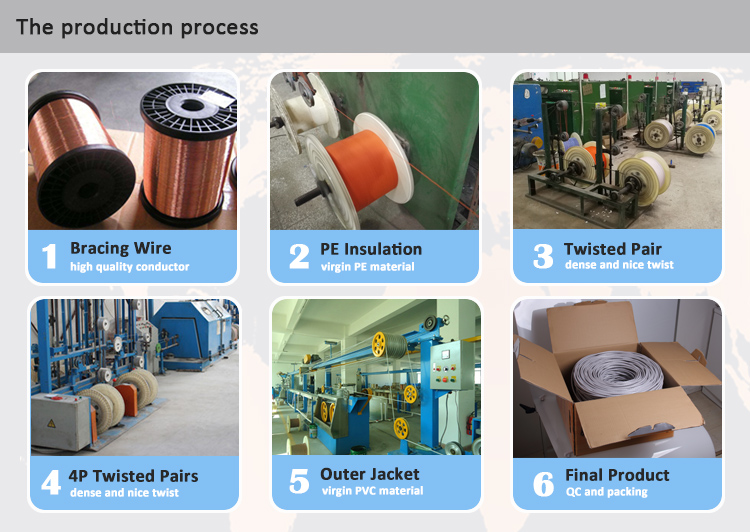 The production process

1 Bracing Wire
high quality conductor

2 PE Insulation
virgin PE material

3 Twisted Pair
dense and nice twist

4 4P Twisted Pairs
dense and nice twist

5 Outer Jacket
virgin PVC material

6 Final Product
QC and packing